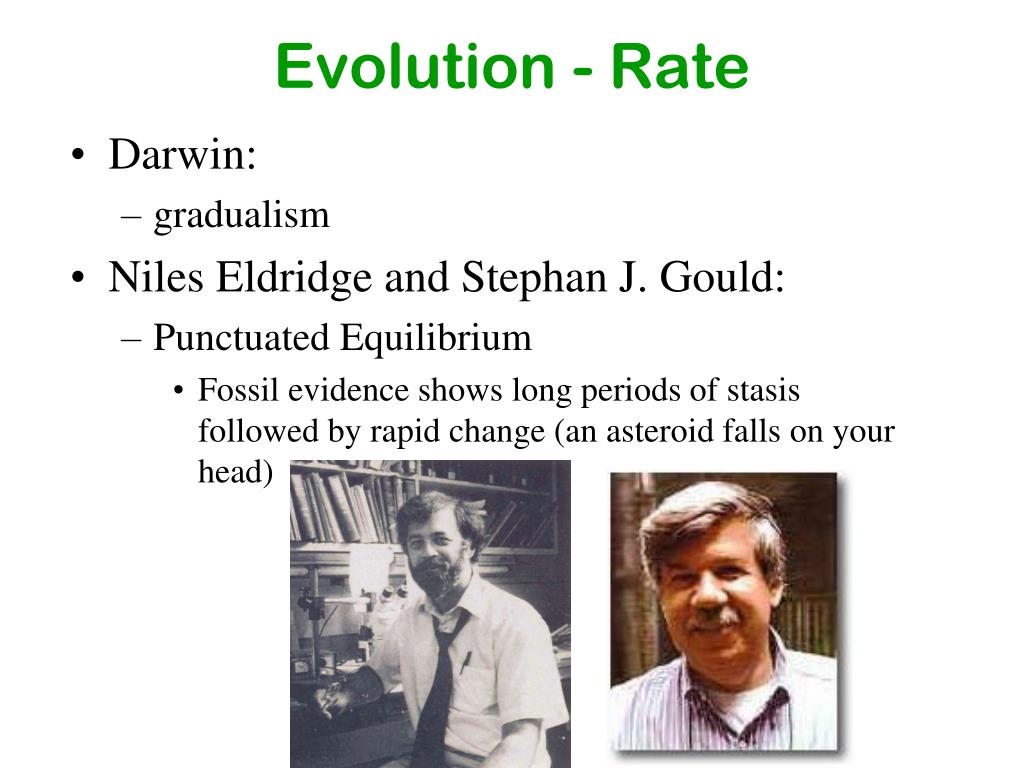 Evolution - Rate

• Darwin:
– gradualism
• Niles Eldridge and Stephan J. Gould:
– Punctuated Equilibrium
• Fossil evidence shows long periods of stasis followed by rapid change (an asteroid falls on your head)